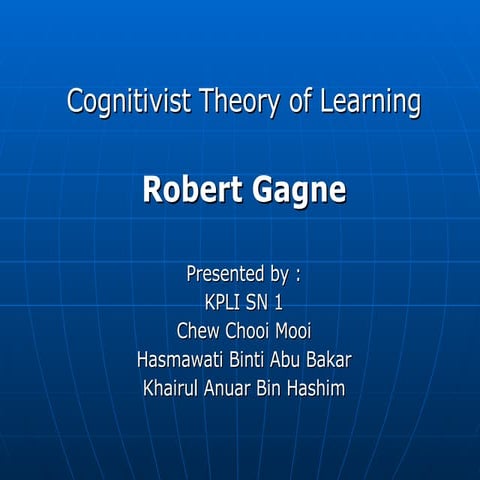 Cognitivist Theory of Learning

Robert Gagne

Presented by :
KPLI SN 1
Chew Chooi Mooi
Hasmawati Binti Abu Bakar
Khairul Anuar Bin Hashim